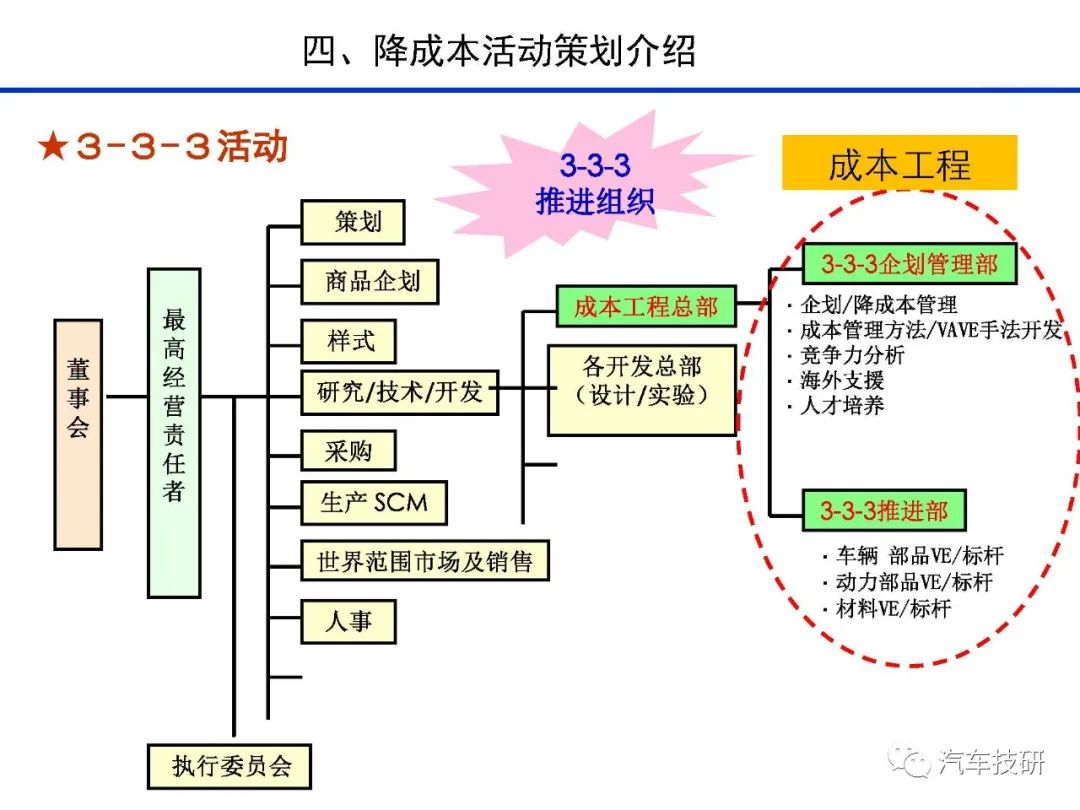 四、降成本活动策划介绍

★3-3-3活动

3-3-3
推进组织

成本工程

董事会

最高经营责任者

策划

商品企划

样式

研究/技术/开发

采购

生产 SCM

世界范围市场及销售

人事

执行委员会

成本工程总部

各开发总部
（设计/实验）

3-3-3企划管理部

· 企划/降成本管理
· 成本管理方法/VAVE手法开发
· 竞争力分析
· 海外支援
· 人才培养

3-3-3推进部

· 车辆 部品VE/标杆
· 动力部品VE/标杆
· 材料VE/标杆

汽车技研